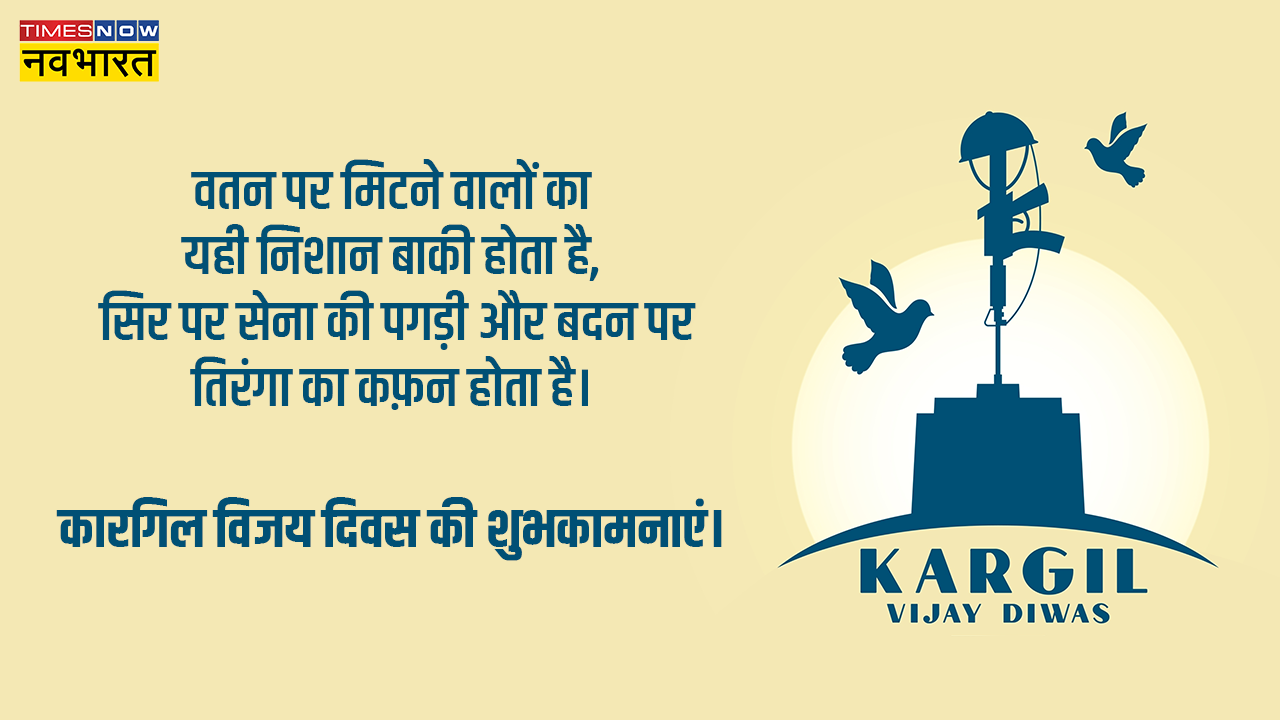 TIMES NOW
नवभारत

वतन पर मिटने वालों का
यही निशान बाकी होता है,
सिर पर सेना की पगड़ी और बदन पर
तिरंगा का कफ़न होता है।

कारगिल विजय दिवस की शुभकामनाएं।

KARGIL
VIJAY DIWAS